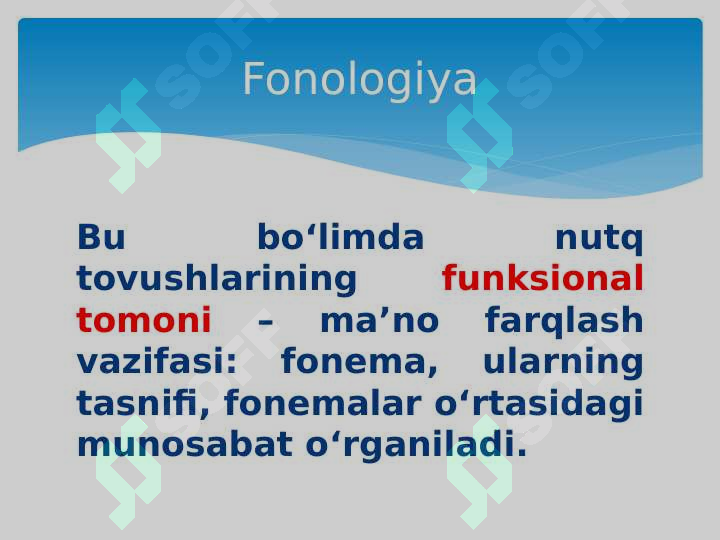 Fonologiya

Bu bo‘limda nutq tovushlarining funksional tomoni – ma’no farqlash vazifasi: fonema, ularning tasnifi, fonemalar o‘rtasidagi munosabat o‘rganiladi.

SOFT SOFT SOFT SOFT